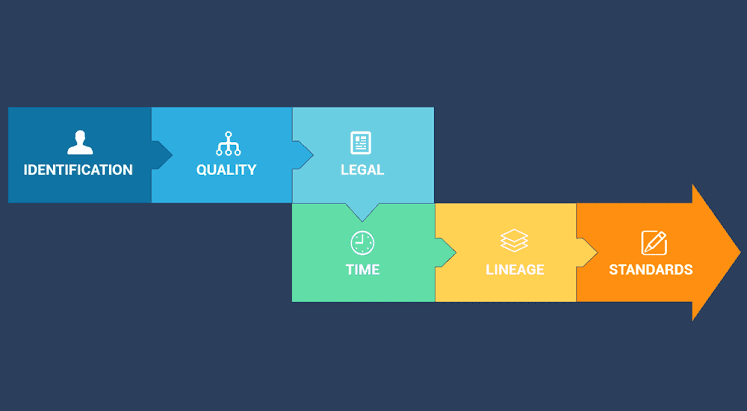 IDENTIFICATION
QUALITY
LEGAL
TIME
LINEAGE
STANDARDS